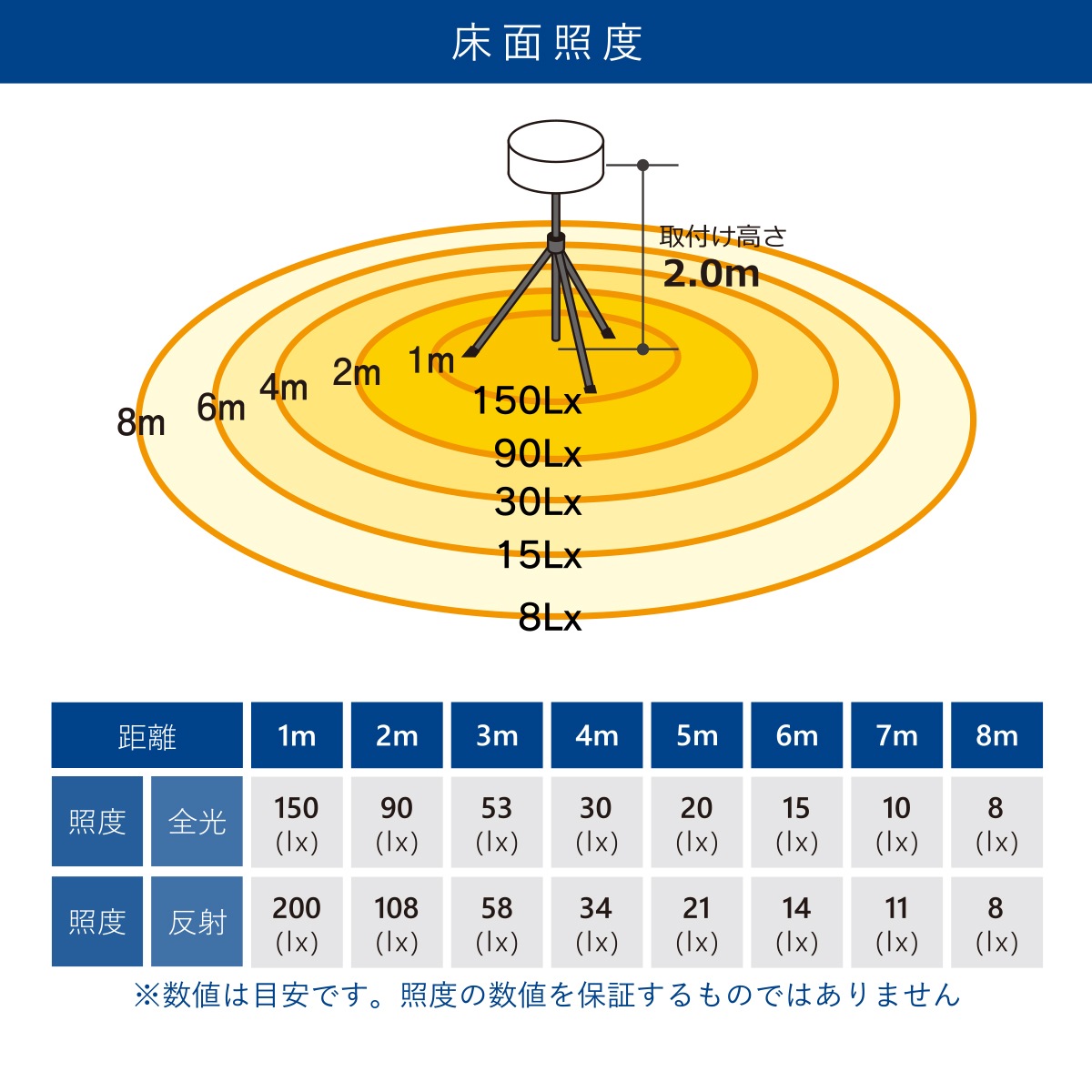 床面照度

取付け高さ
2.0m

8m
6m
4m
2m
1m
150Lx
90Lx
30Lx
15Lx
8Lx

| 距離 | | 1m | 2m | 3m | 4m | 5m | 6m | 7m | 8m |
|---|---|---|---|---|---|---|---|---|---|
| 照度 | 全光 | 150 (lx) | 90 (lx) | 53 (lx) | 30 (lx) | 20 (lx) | 15 (lx) | 10 (lx) | 8 (lx) |
| 照度 | 反射 | 200 (lx) | 108 (lx) | 58 (lx) | 34 (lx) | 21 (lx) | 14 (lx) | 11 (lx) | 8 (lx) |

※数値は目安です。照度の数値を保証するものではありません